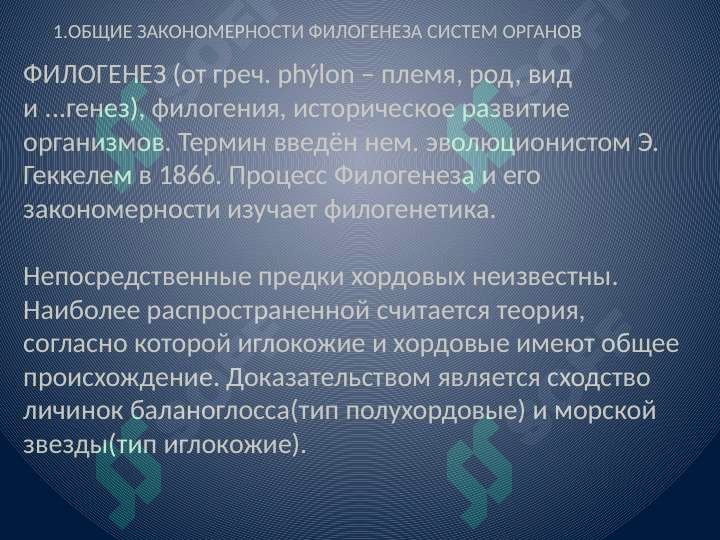 1.ОБЩИЕ ЗАКОНОМЕРНОСТИ ФИЛОГЕНЕЗА СИСТЕМ ОРГАНОВ

ФИЛОГЕНЕЗ (от греч. phýlon – племя, род, вид и ...генез), филогения, историческое развитие организмов. Термин введён нем. эволюционистом Э. Геккелем в 1866. Процесс Филогенеза и его закономерности изучает филогенетика.

Непосредственные предки хордовых неизвестны. Наиболее распространенной считается теория, согласно которой иглокожие и хордовые имеют общее происхождение. Доказательством является сходство личинок баланоглосса(тип полухордовые) и морской звезды(тип иглокожие).